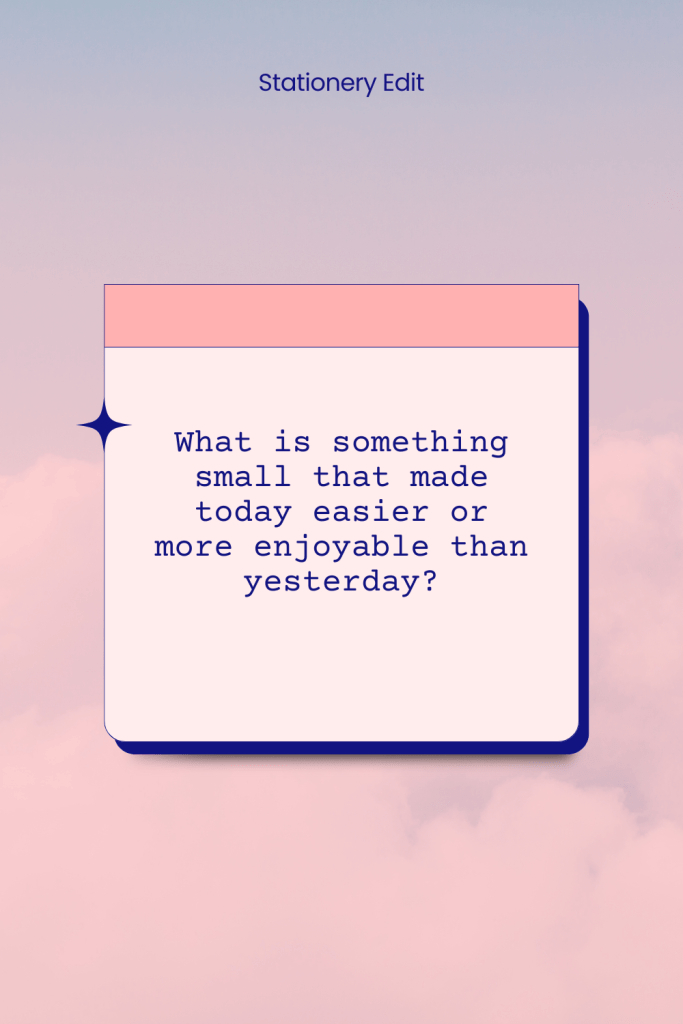 Stationery Edit

What is something small that made today easier or more enjoyable than yesterday?